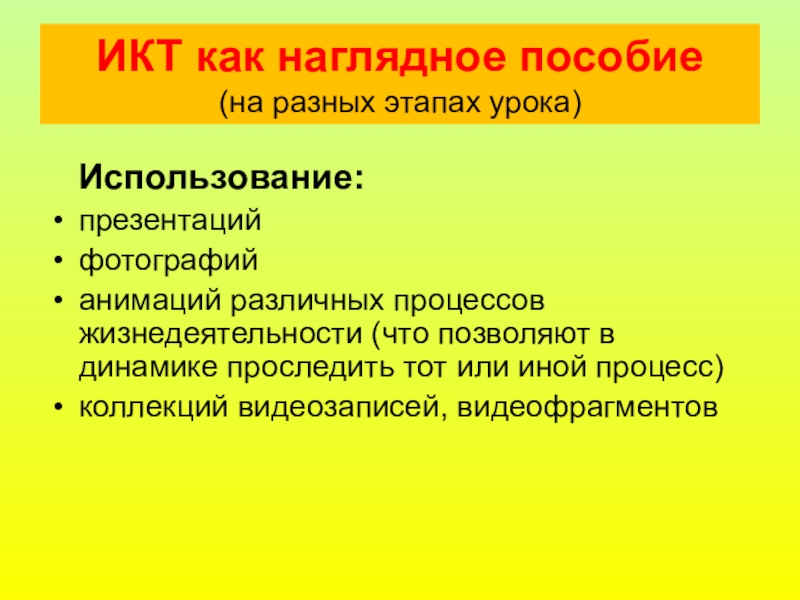 ИКТ как наглядное пособие
(на разных этапах урока)

Использование:
• презентаций
• фотографий
• анимаций различных процессов жизнедеятельности (что позволяют в динамике проследить тот или иной процесс)
• коллекций видеозаписей, видеофрагментов